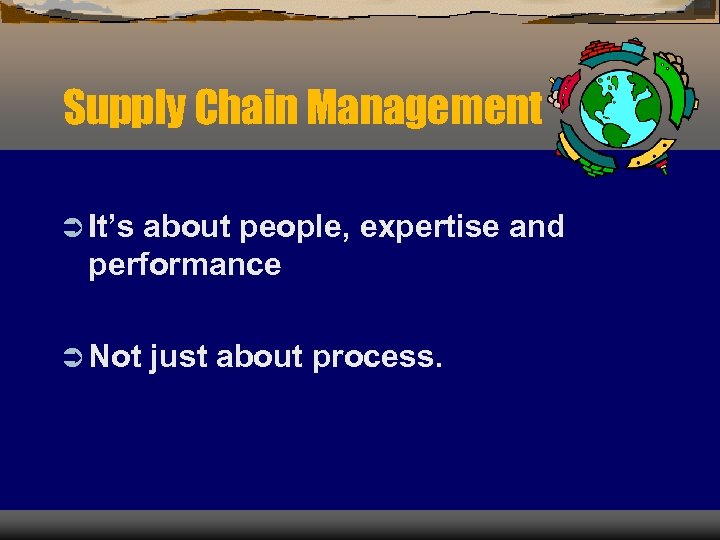 Supply Chain Management

➲ It's about people, expertise and performance

➲ Not just about process.